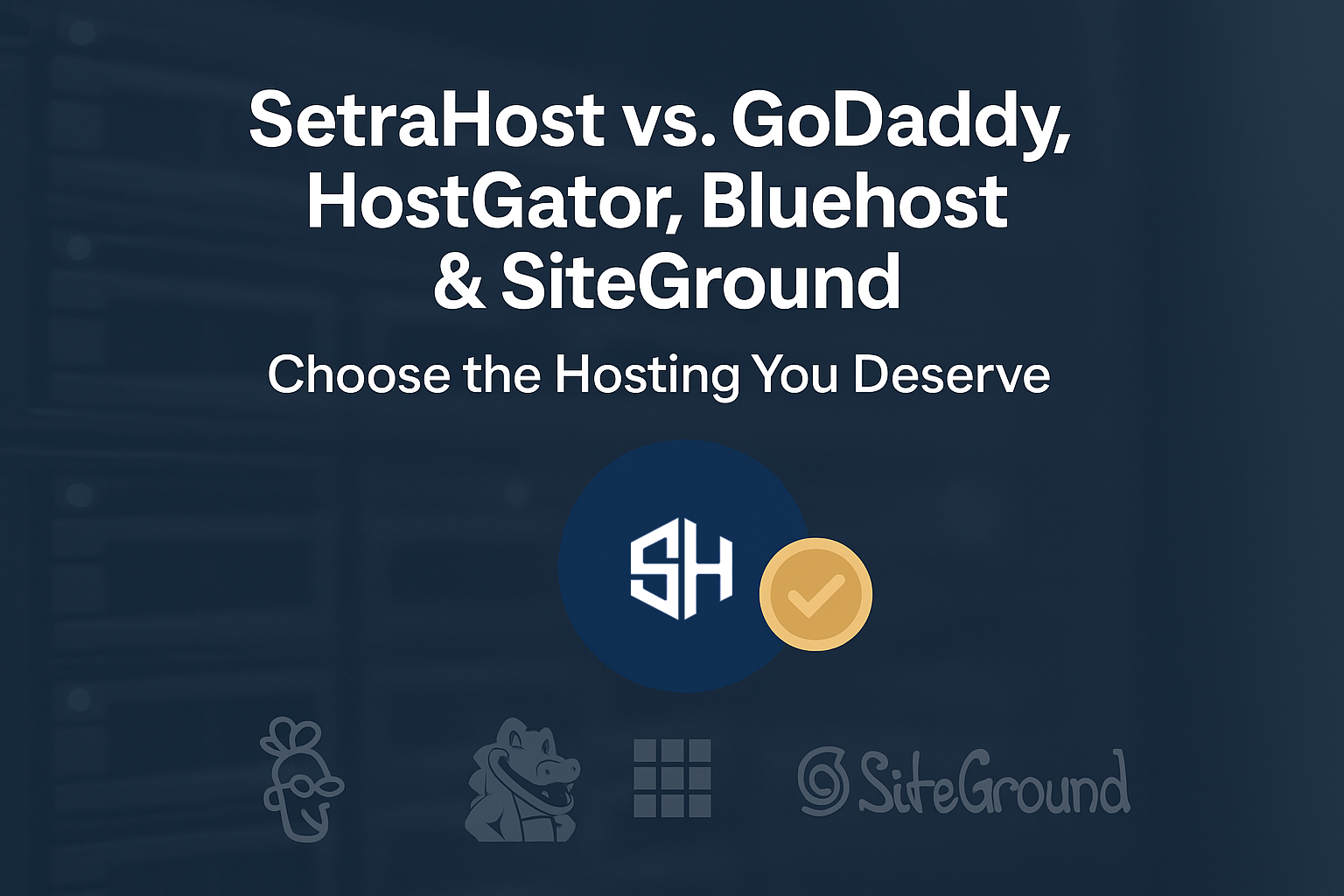 SetraHost vs. GoDaddy, HostGator, Bluehost & SiteGround

Choose the Hosting You Deserve

SH

SiteGround